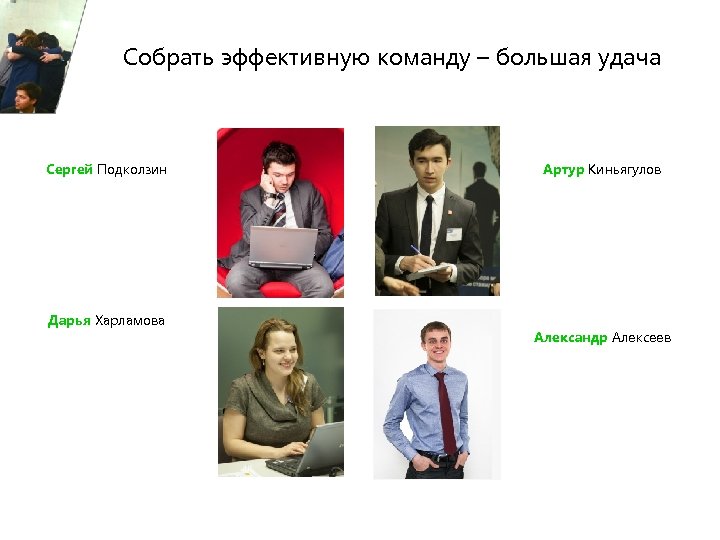 Собрать эффективную команду – большая удача

Сергей Подколзин

Артур Киньягулов

Дарья Харламова

Александр Алексеев